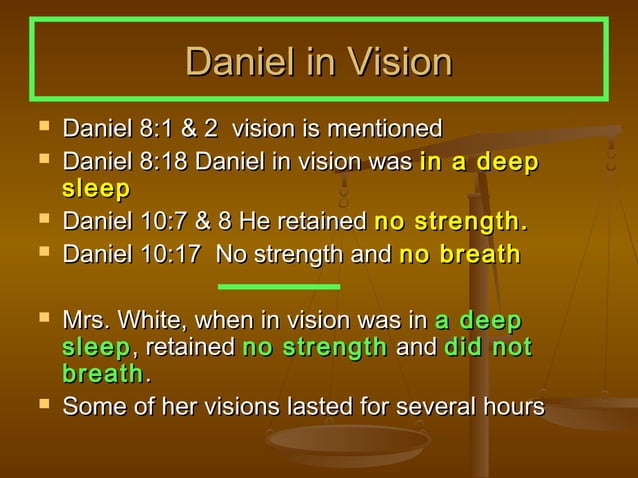 Daniel in Vision

- Daniel 8:1 & 2 vision is mentioned
- Daniel 8:18 Daniel in vision was in a deep sleep
- Daniel 10:7 & 8 He retained no strength.
- Daniel 10:17 No strength and no breath

- Mrs. White, when in vision was in a deep sleep, retained no strength and did not breath.
- Some of her visions lasted for several hours